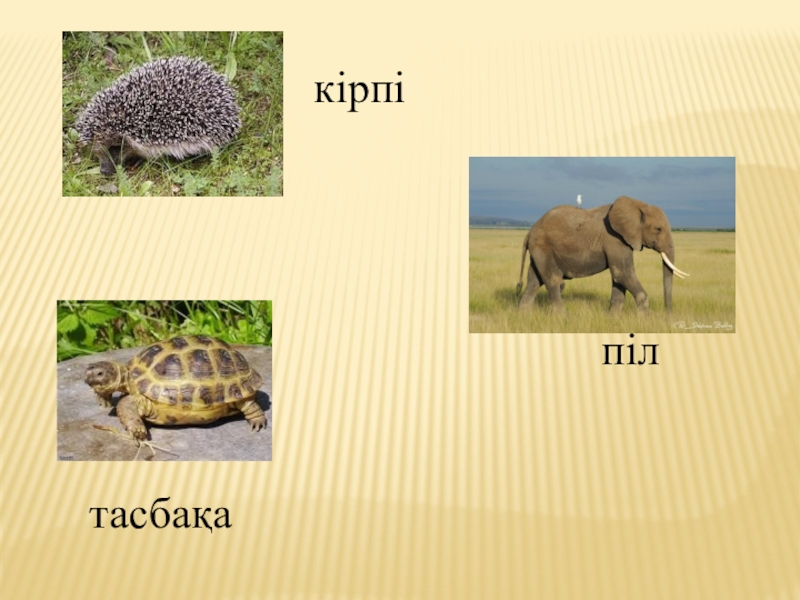 кірпі

піл

тасбақа